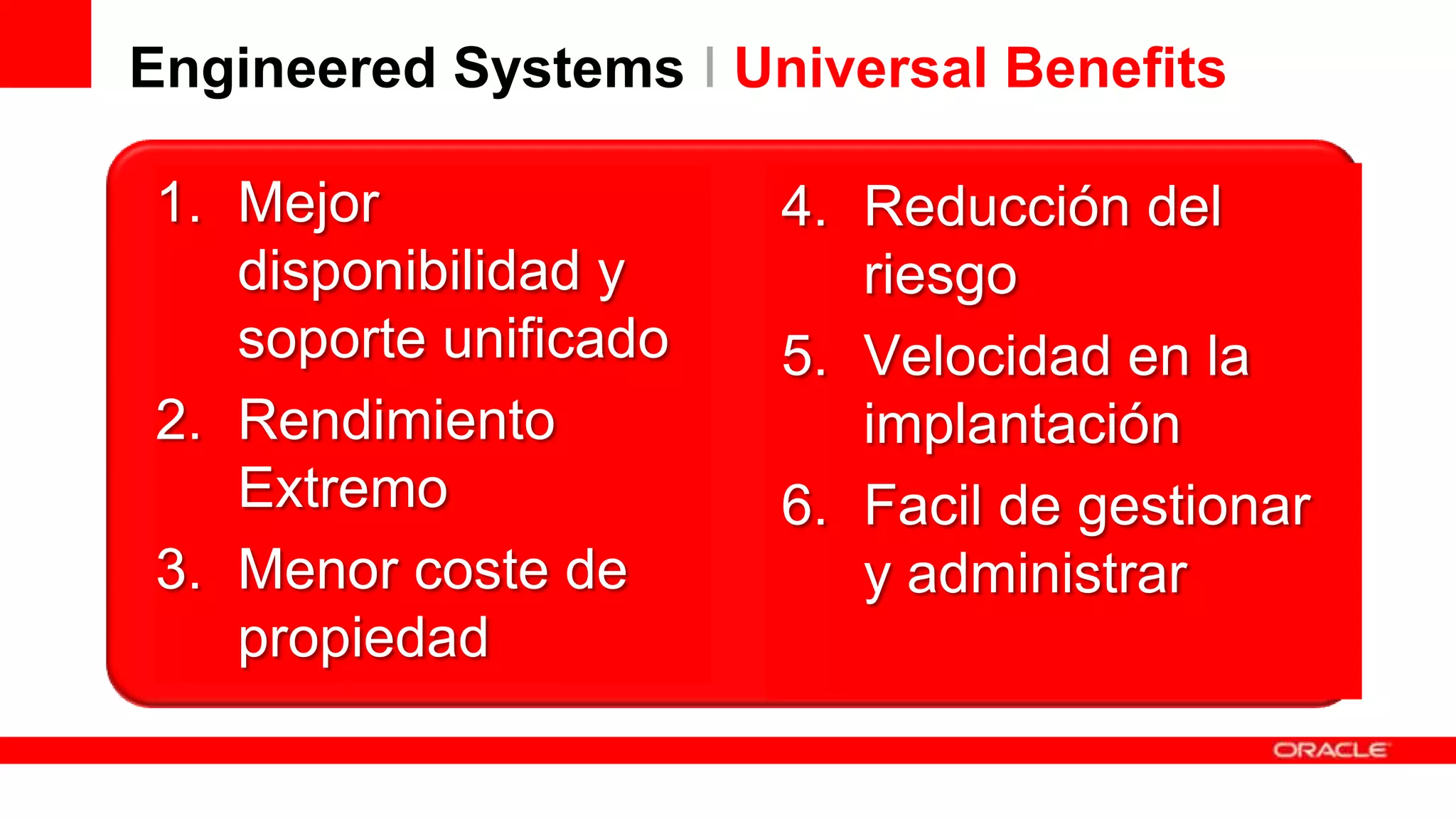 Engineered Systems | Universal Benefits

1. Mejor disponibilidad y soporte unificado
2. Rendimiento Extremo
3. Menor coste de propiedad

4. Reducción del riesgo
5. Velocidad en la implantación
6. Facil de gestionar y administrar

ORACLE